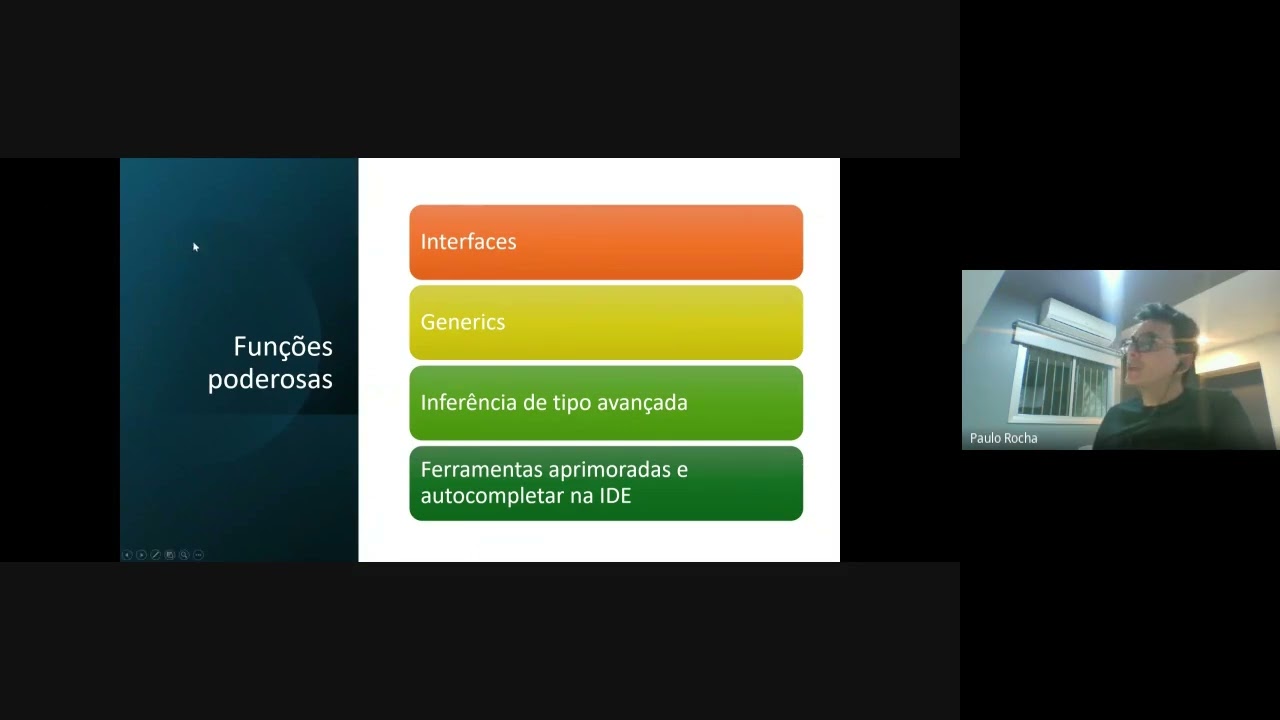 Funções poderosas

Interfaces

Generics

Inferência de tipo avançada

Ferramentas aprimoradas e autocompletar na IDE

Paulo Rocha